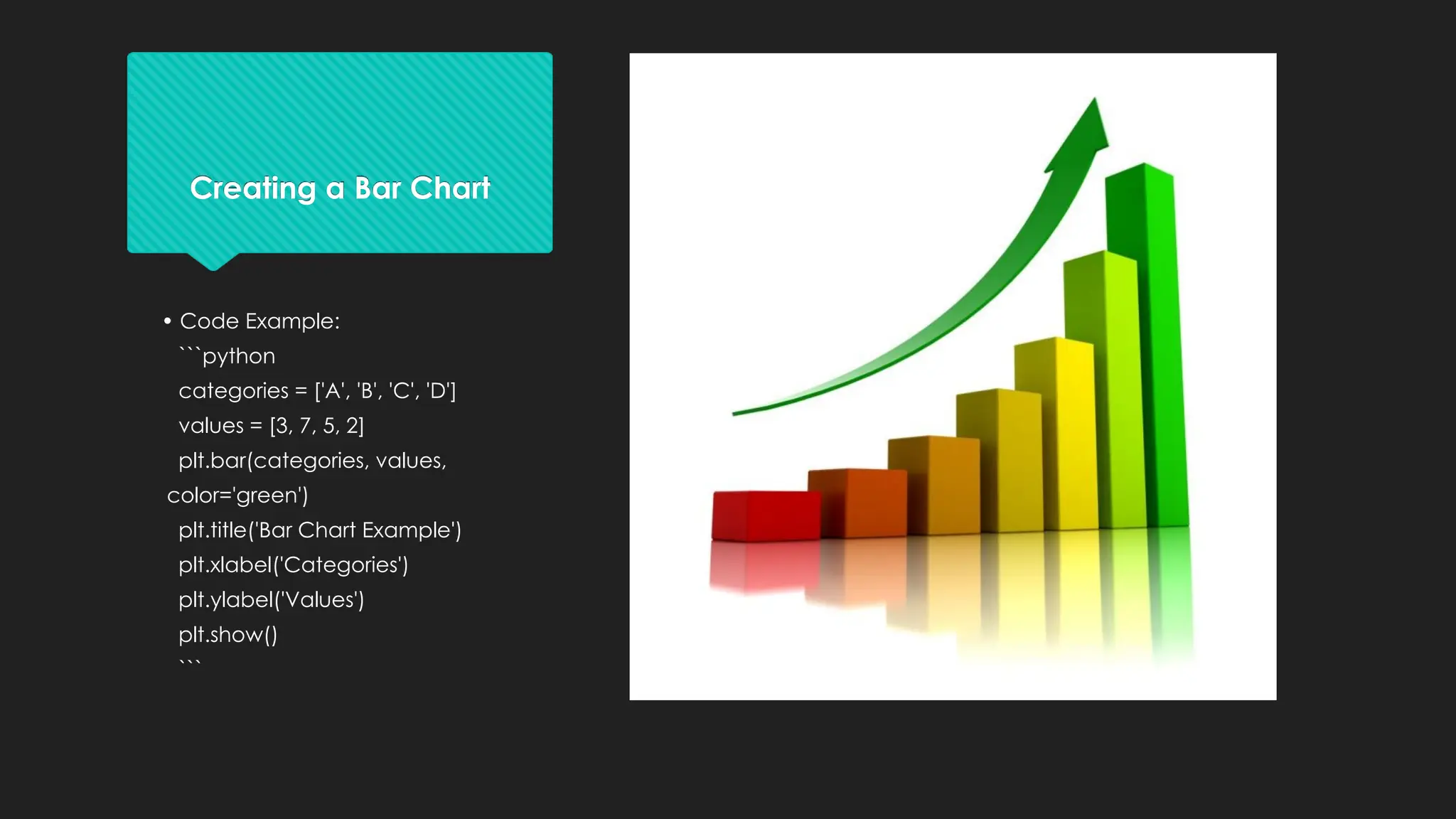 Creating a Bar Chart

• Code Example:
```python
categories = ['A', 'B', 'C', 'D']
values = [3, 7, 5, 2]
plt.bar(categories, values, color='green')
plt.title('Bar Chart Example')
plt.xlabel('Categories')
plt.ylabel('Values')
plt.show()
```